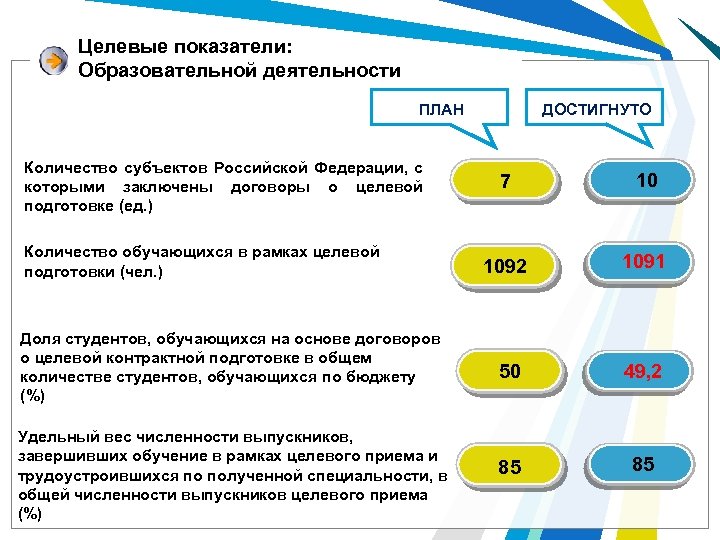 Целевые показатели:
Образовательной деятельности

ПЛАН

ДОСТИГНУТО

Количество субъектов Российской Федерации, с которыми заключены договоры о целевой подготовке (ед.)

7

10

Количество обучающихся в рамках целевой подготовки (чел.)

1092

1091

Доля студентов, обучающихся на основе договоров о целевой контрактной подготовке в общем количестве студентов, обучающихся по бюджету (%)

50

49,2

Удельный вес численности выпускников, завершивших обучение в рамках целевого приема и трудоустроившихся по полученной специальности, в общей численности выпускников целевого приема (%)

85

85